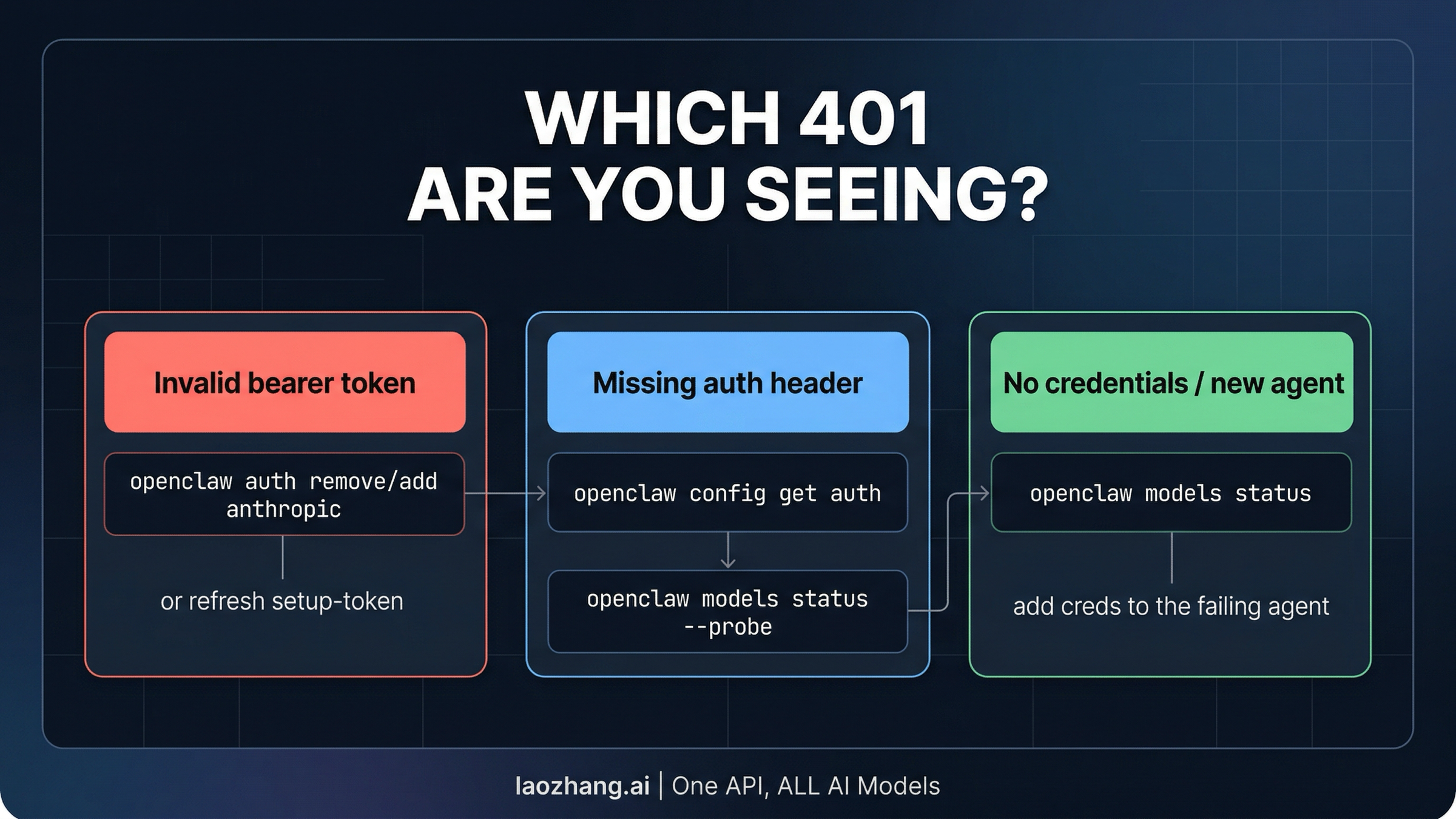 WHICH 401
ARE YOU SEEING?

Invalid bearer token

openclaw auth remove/add anthropic

or refresh setup-token

Missing auth header

openclaw config get auth

openclaw models status --probe

No credentials / new agent

openclaw models status

add creds to the failing agent

laozhang.ai | One API, ALL AI Models